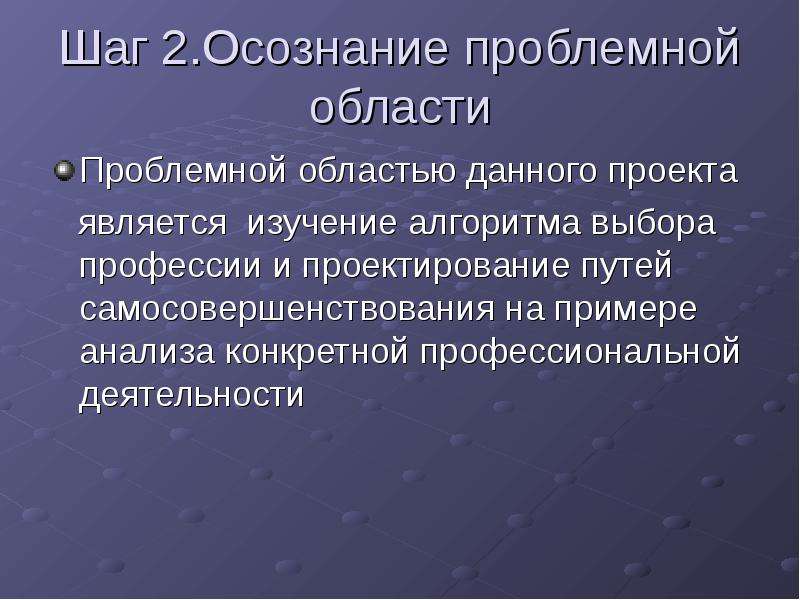 Шаг 2.Осознание проблемной области

Проблемной областью данного проекта является изучение алгоритма выбора профессии и проектирование путей самосовершенствования на примере анализа конкретной профессиональной деятельности